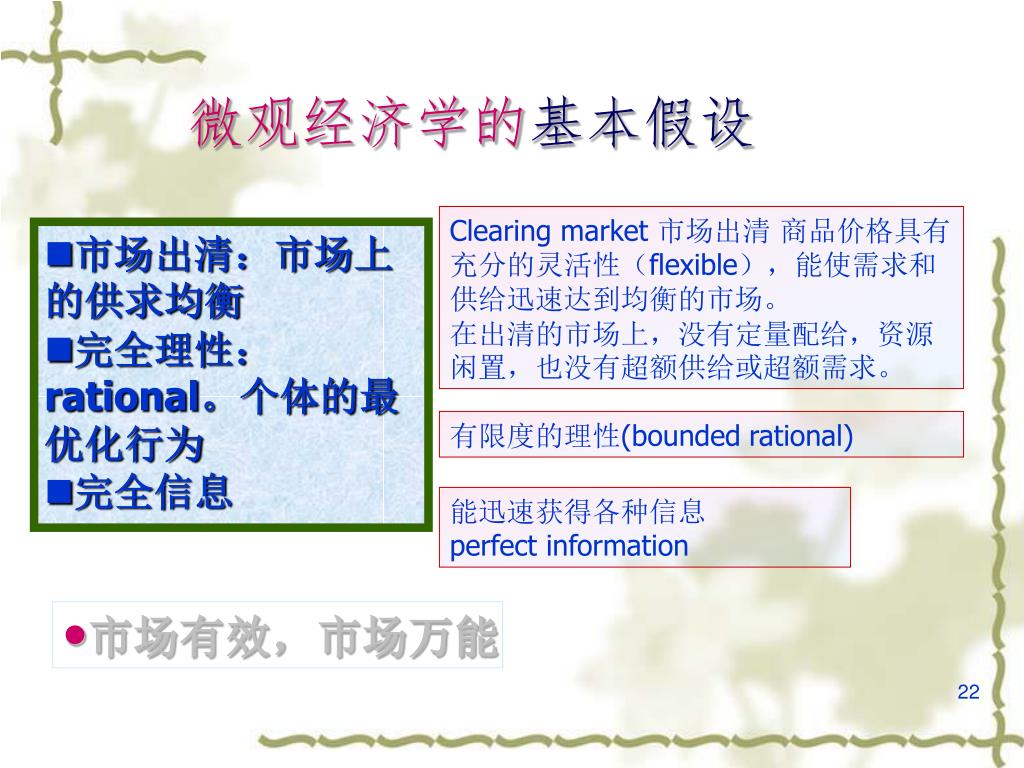 微观经济学的基本假设

■市场出清：市场上的供求均衡
■完全理性：rational。个体的最优化行为
■完全信息

Clearing market 市场出清 商品价格具有充分的灵活性（flexible），能使需求和供给迅速达到均衡的市场。
在出清的市场上，没有定量配给，资源闲置，也没有超额供给或超额需求。

有限度的理性(bounded rational)

能迅速获得各种信息
perfect information

●市场有效，市场万能

22